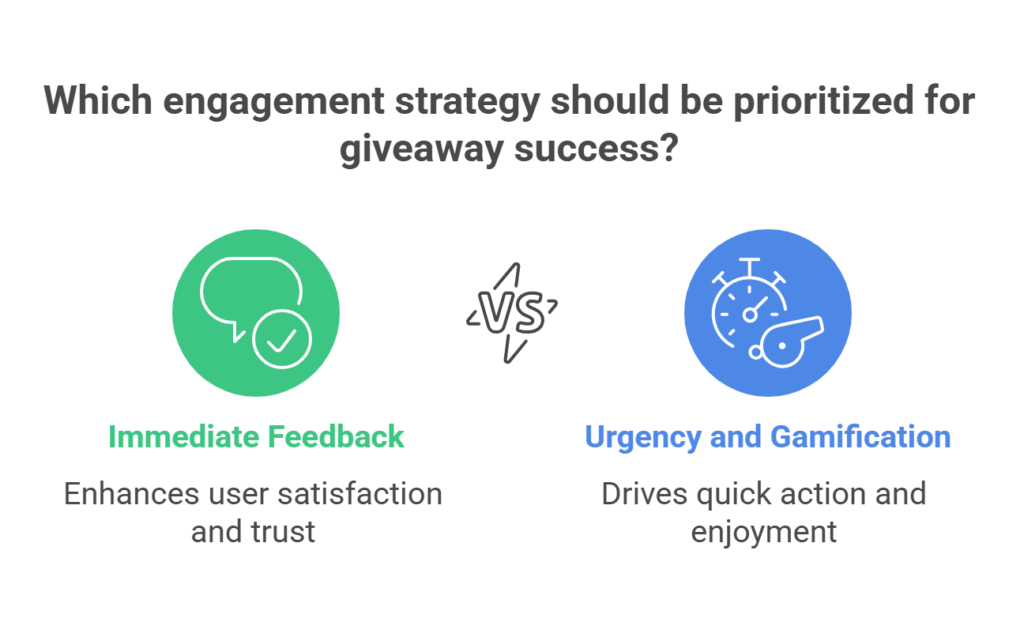 Which engagement strategy should be prioritized for giveaway success?

VS

Immediate Feedback

Enhances user satisfaction and trust

Urgency and Gamification

Drives quick action and enjoyment